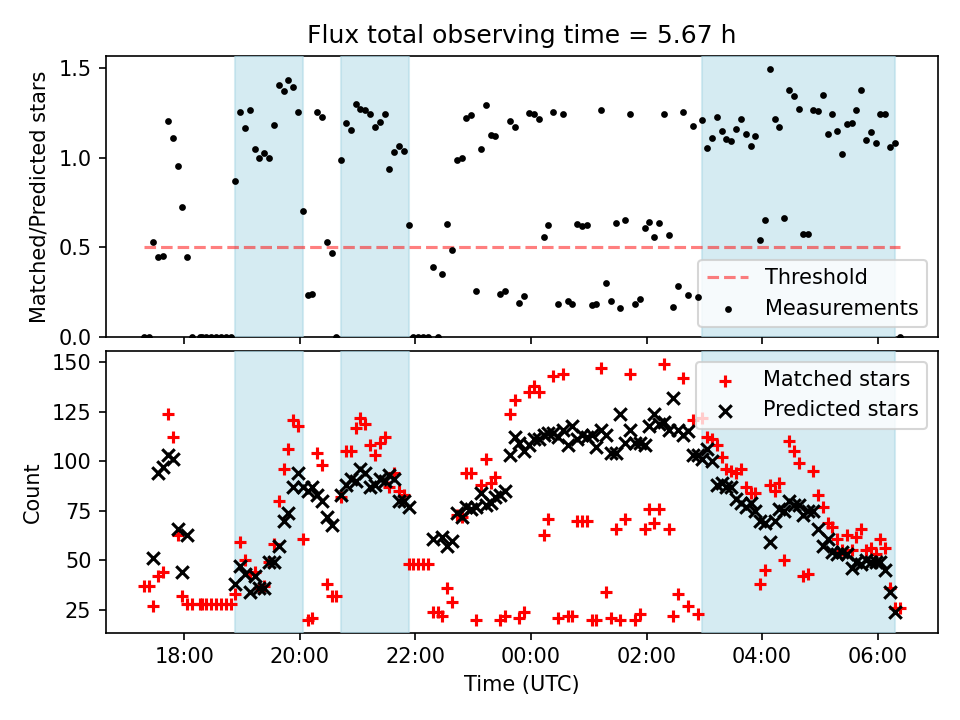 Flux total observing time = 5.67 h

Matched/Predicted stars

1.5
1.0
0.5
0.0

Threshold
Measurements

Count

150
125
100
75
50
25

Matched stars
Predicted stars

18:00
20:00
22:00
00:00
02:00
04:00
06:00

Time (UTC)